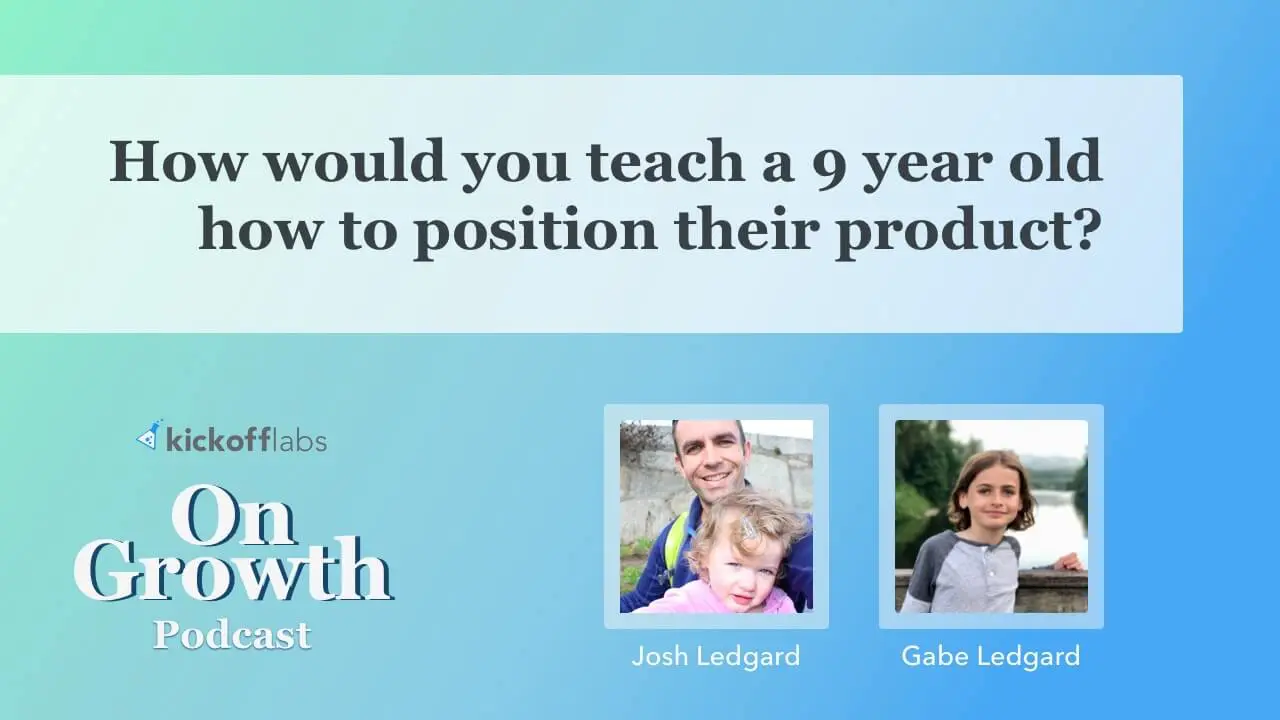 How would you teach a 9 year old how to position their product?

kickofflabs

On Growth
Podcast

Josh Ledgard

Gabe Ledgard